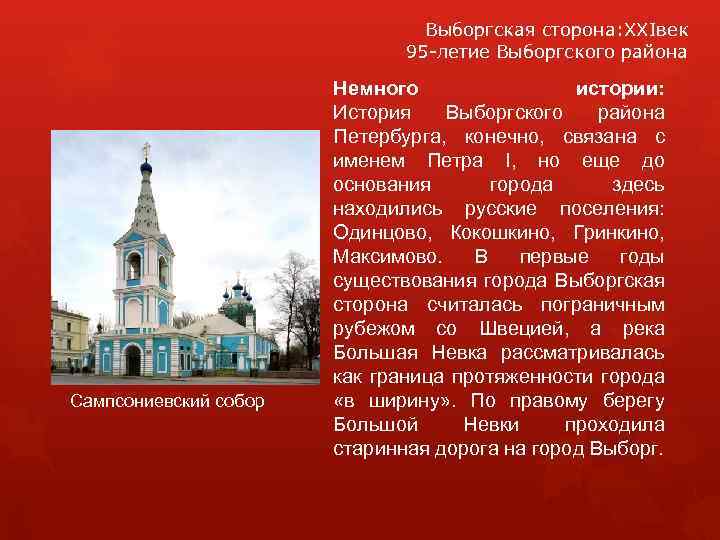 Выборгская сторона:XXIвек
95-летие Выборгского района

Немного истории:
История Выборгского района Петербурга, конечно, связана с именем Петра I, но еще до основания города здесь находились русские поселения: Одинцово, Кокошкино, Гринкино, Максимово. В первые годы существования города Выборгская сторона считалась пограничным рубежом со Швецией, а река Большая Невка рассматривалась как граница протяженности города «в ширину». По правому берегу Большой Невки проходила старинная дорога на город Выборг.

Сампсониевский собор